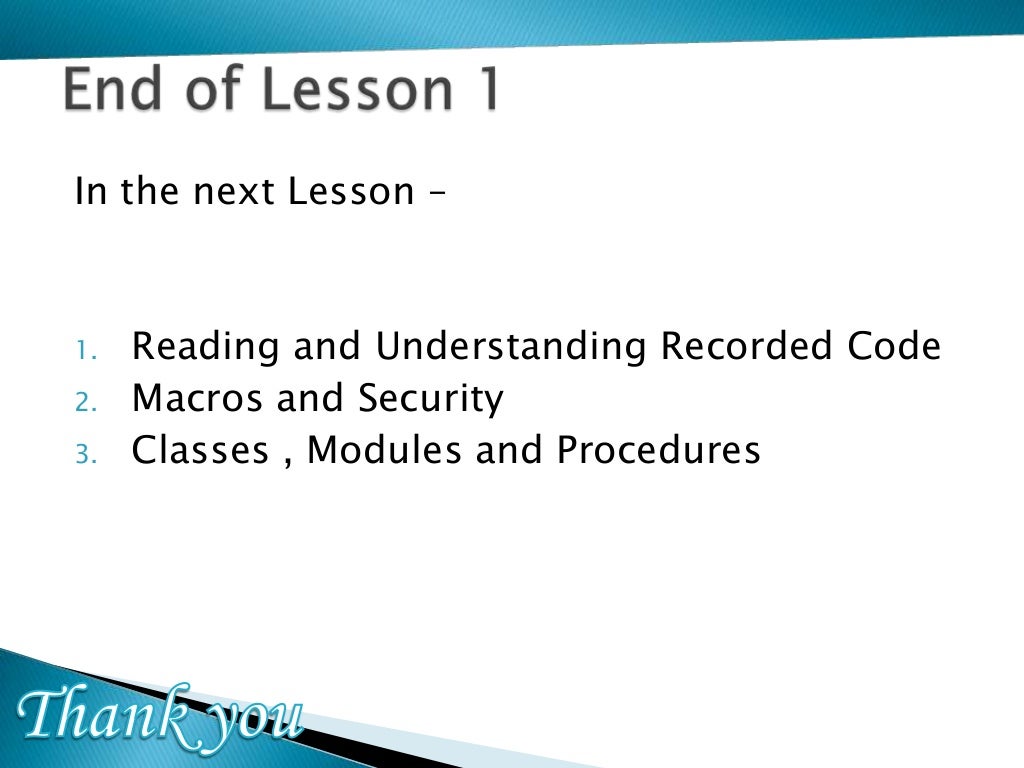 End of Lesson 1

In the next Lesson –

1. Reading and Understanding Recorded Code
2. Macros and Security
3. Classes , Modules and Procedures

Thank you